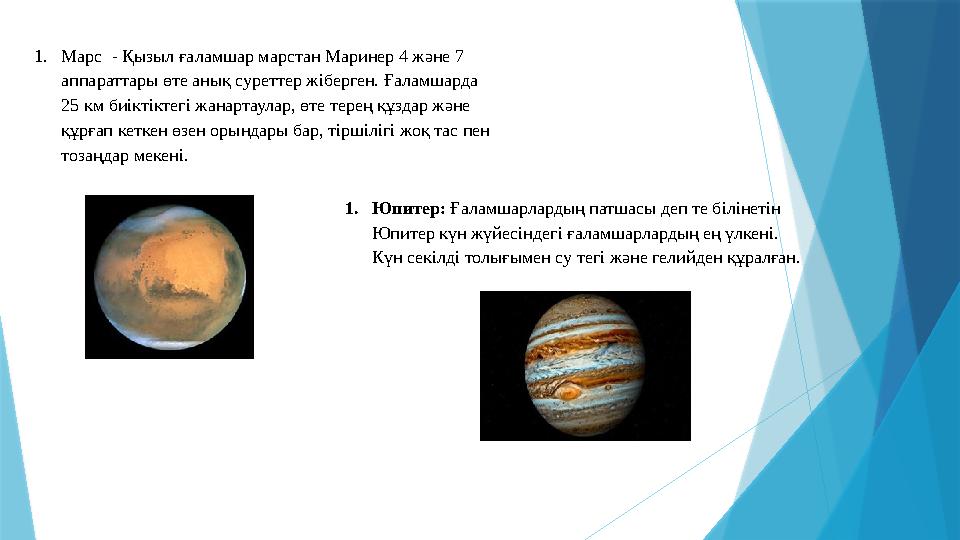 1. Марс - Қызыл ғаламшар марстан Маринер 4 және 7 аппараттары өте анық суреттер жіберген. Ғаламшарда 25 км биіктіктегі жанартаулар, өте терең құздар және құрғап кеткен өзен орындары бар, тіршілігі жоқ тас пен тозаңдар мекені.

1. Юпитер: Ғаламшарлардың патшасы деп те білінетін Юпитер күн жүйесіндегі ғаламшарлардың ең үлкені. Күн секілді толығымен су тегі және гелийден құралған.